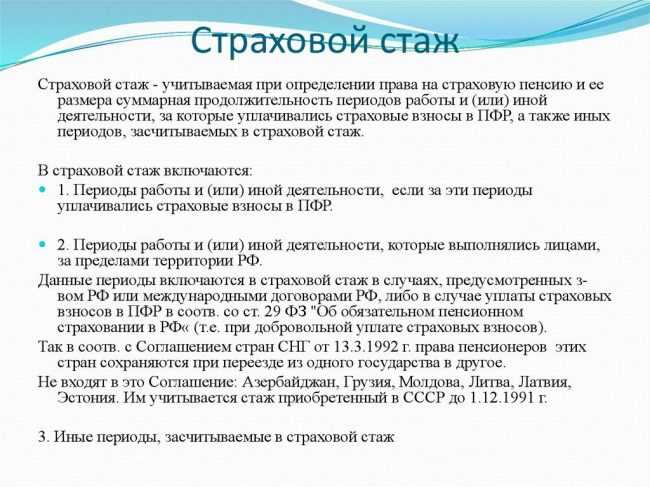 Страховой стаж

Страховой стаж - учитываемая при определении права на страховую пенсию и ее размера суммарная продолжительность периодов работы и (или) иной деятельности, за которые уплачивались страховые взносы в ПФР, а также иных периодов, засчитываемых в страховой стаж.

В страховой стаж включаются:

1. Периоды работы и (или) иной деятельности, если за эти периоды уплачивались страховые взносы в ПФР.

2. Периоды работы и (или) иной деятельности, которые выполнялись лицами, за пределами территории РФ.

Данные периоды включаются в страховой стаж в случаях, предусмотренных з-вом РФ или международными договорами РФ, либо в случае уплаты страховых взносов в ПФР в соотв. со ст. 29 ФЗ "Об обязательном пенсионном страховании в РФ« (т.е. при добровольной уплате страховых взносов).

Так в соотв. с Соглашением стран СНГ от 13.3.1992 г. права пенсионеров этих стран сохраняются при переезде из одного государства в другое.

Не входят в это Соглашение: Азербайджан, Грузия, Молдова, Литва, Латвия, Эстония. Им учитывается стаж приобретенный в СССР до 1.12.1991 г.

3. Иные периоды, засчитываемые в страховой стаж